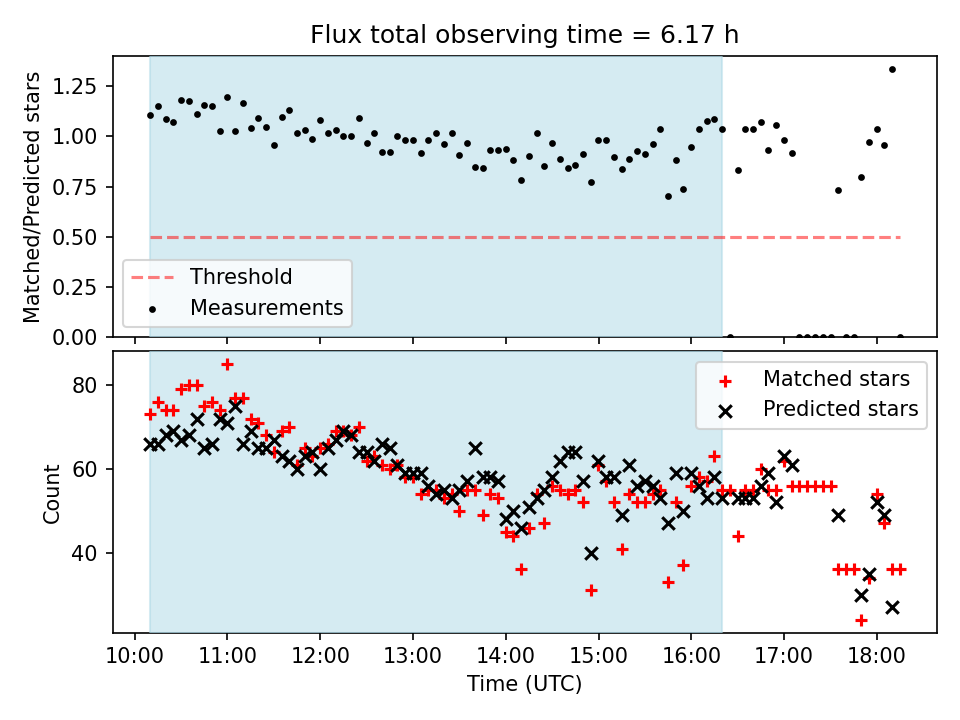 Flux total observing time = 6.17 h

Matched/Predicted stars

1.25
1.00
0.75
0.50
0.25
0.00

Threshold
Measurements

Count

80
60
40

Matched stars
Predicted stars

10:00
11:00
12:00
13:00
14:00
15:00
16:00
17:00
18:00

Time (UTC)